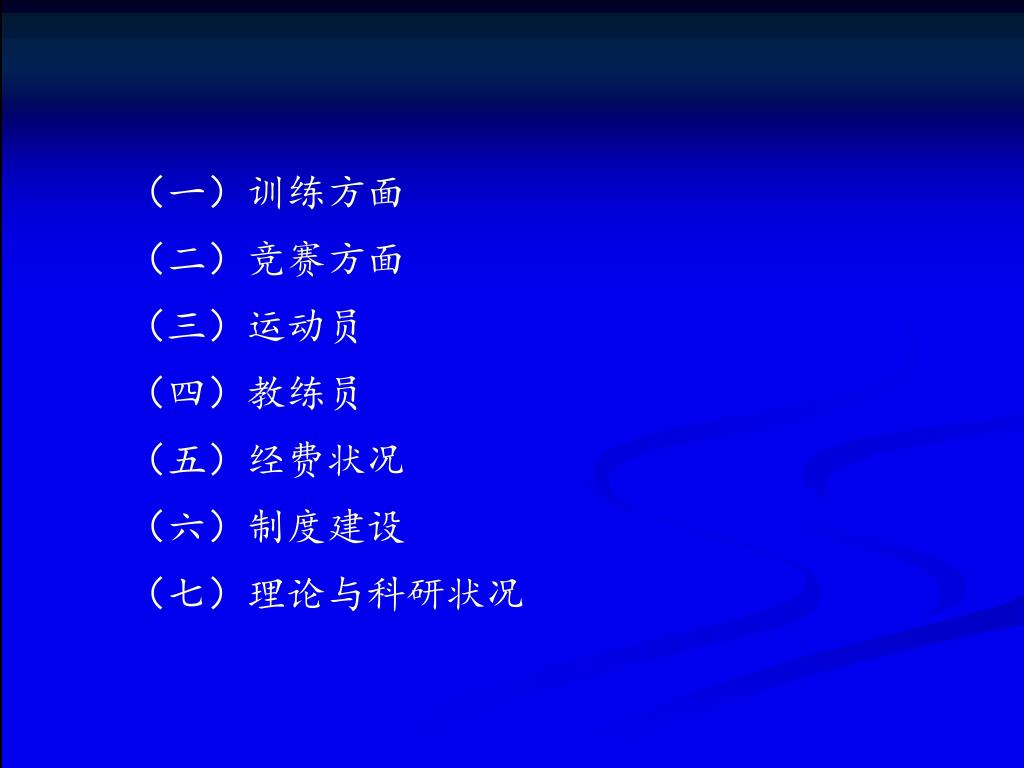 （一）训练方面
（二）竞赛方面
（三）运动员
（四）教练员
（五）经费状况
（六）制度建设
（七）理论与科研状况